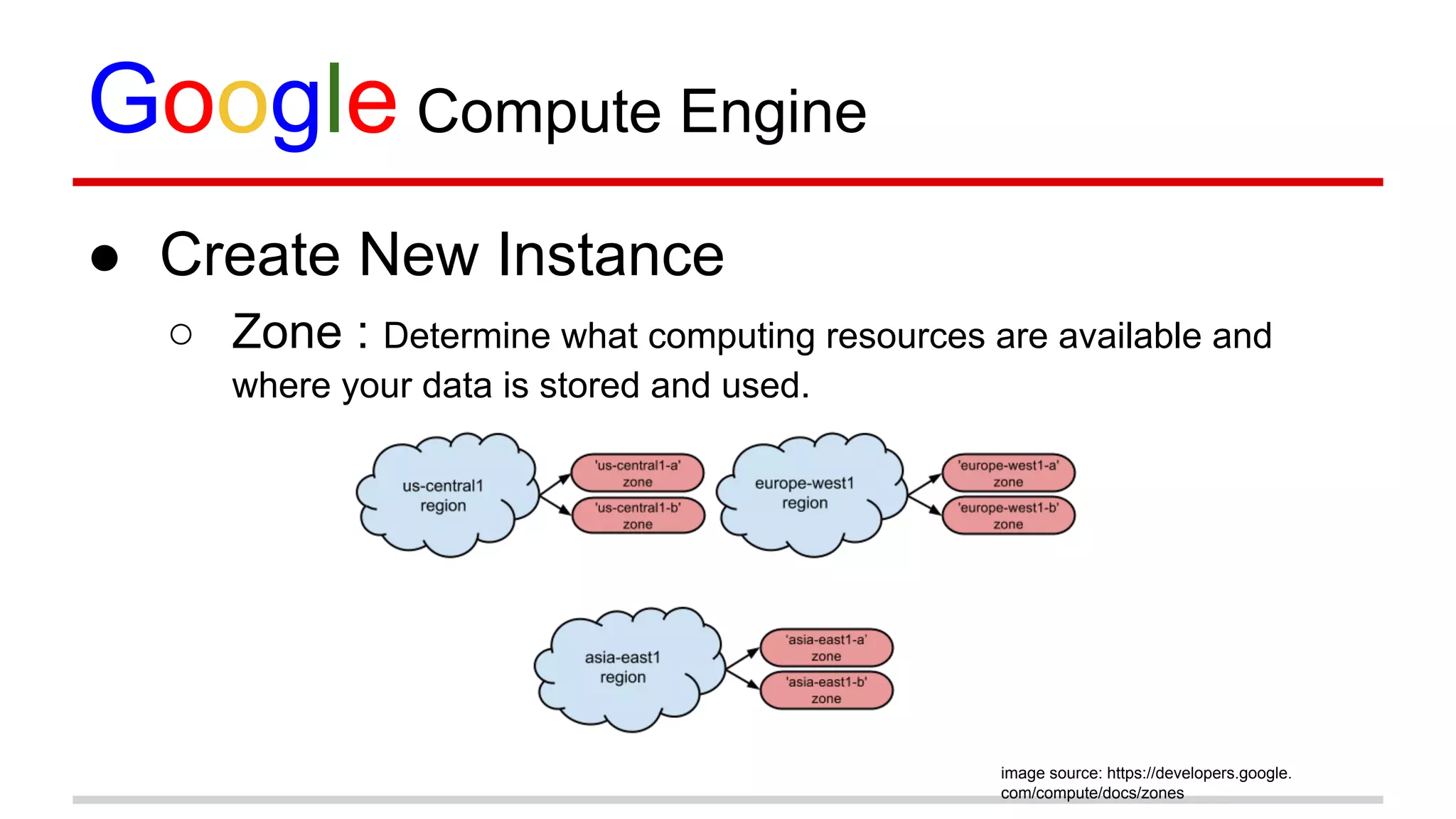 Google Compute Engine

● Create New Instance

○ Zone : Determine what computing resources are available and where your data is stored and used.

us-central1 region

'us-central1-a' zone

'us-central1-b' zone

europe-west1 region

'europe-west1-a' zone

'europe-west1-b' zone

asia-east1 region

'asia-east1-a' zone

'asia-east1-b' zone

image source: https://developers.google.com/compute/docs/zones